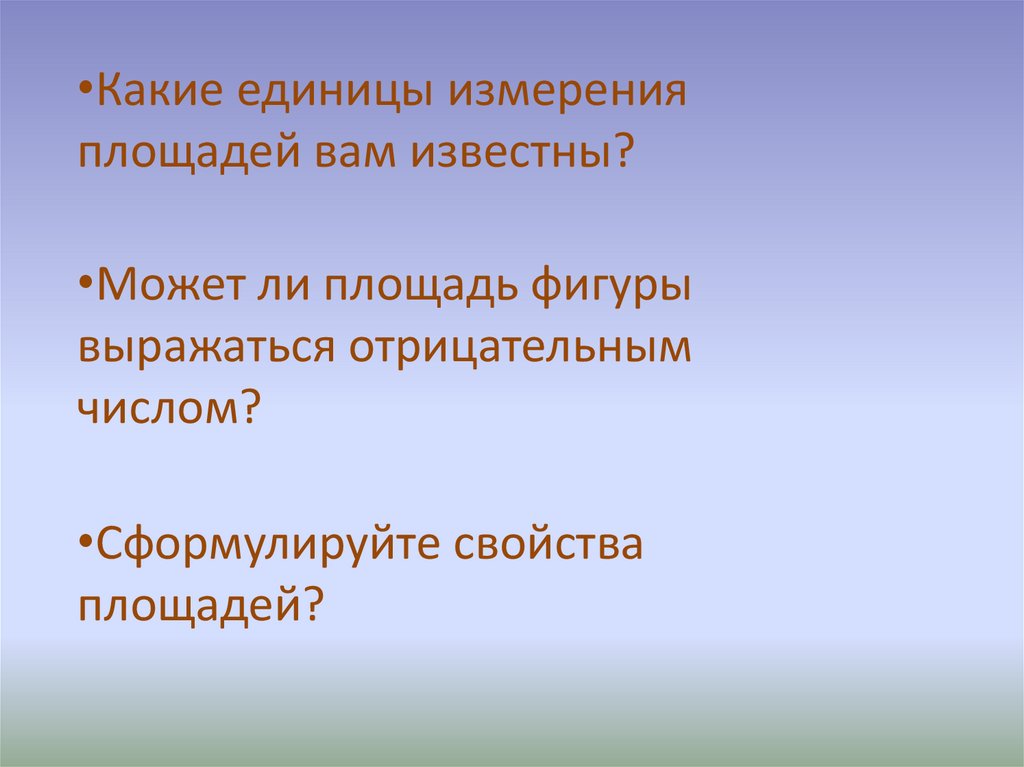 •Какие единицы измерения площадей вам известны?

•Может ли площадь фигуры выражаться отрицательным числом?

•Сформулируйте свойства площадей?